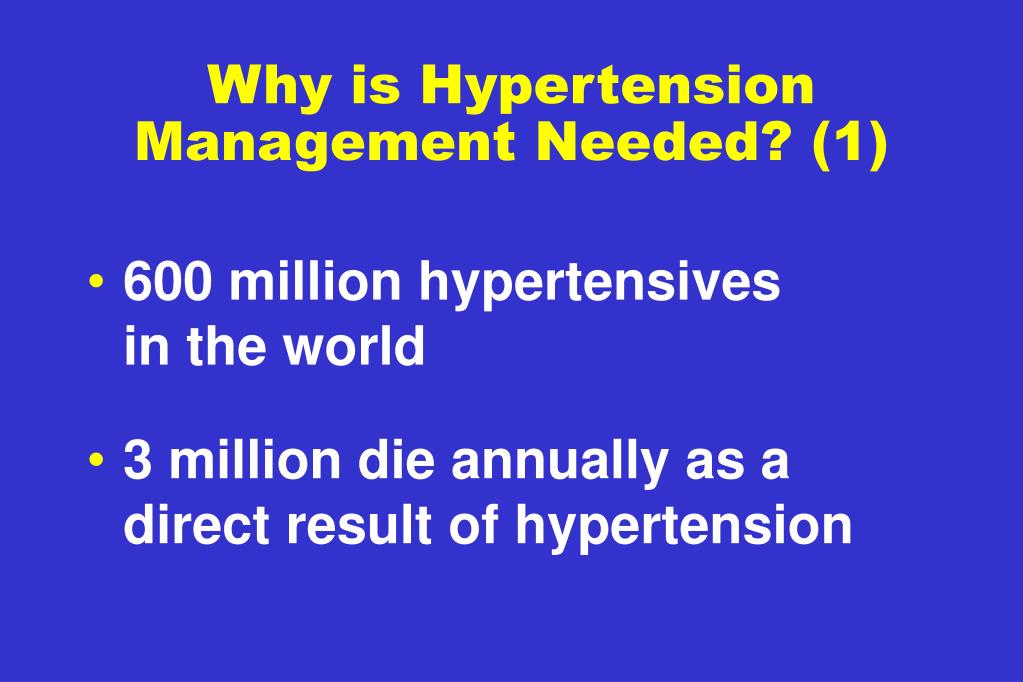 Why is Hypertension Management Needed? (1)

• 600 million hypertensives in the world

• 3 million die annually as a direct result of hypertension